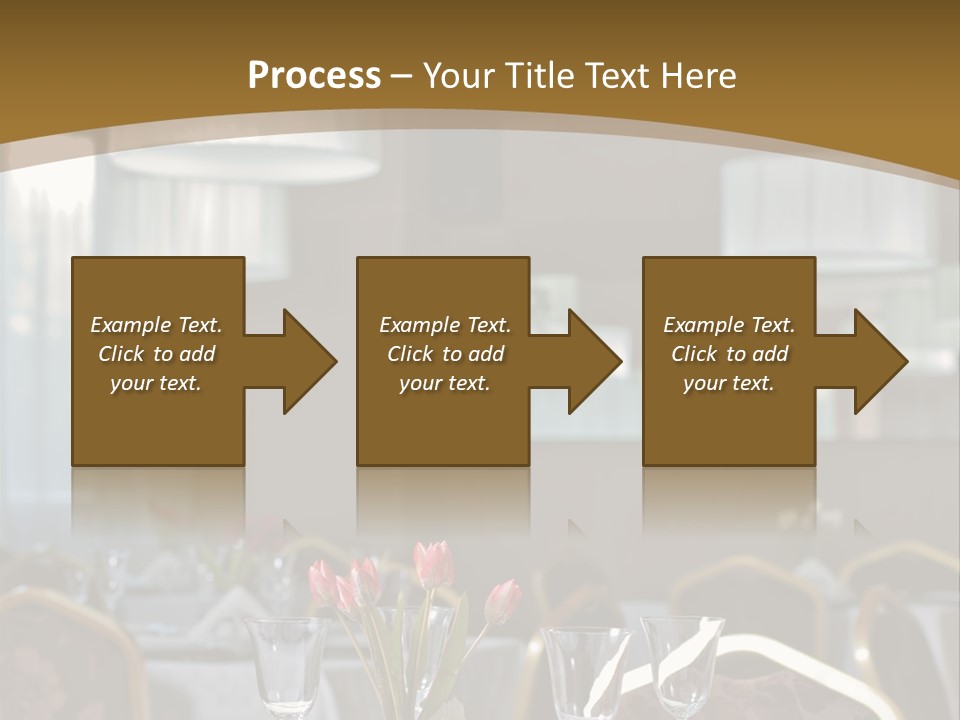 Process – Your Title Text Here

Example Text. Click to add your text.

Example Text. Click to add your text.

Example Text. Click to add your text.